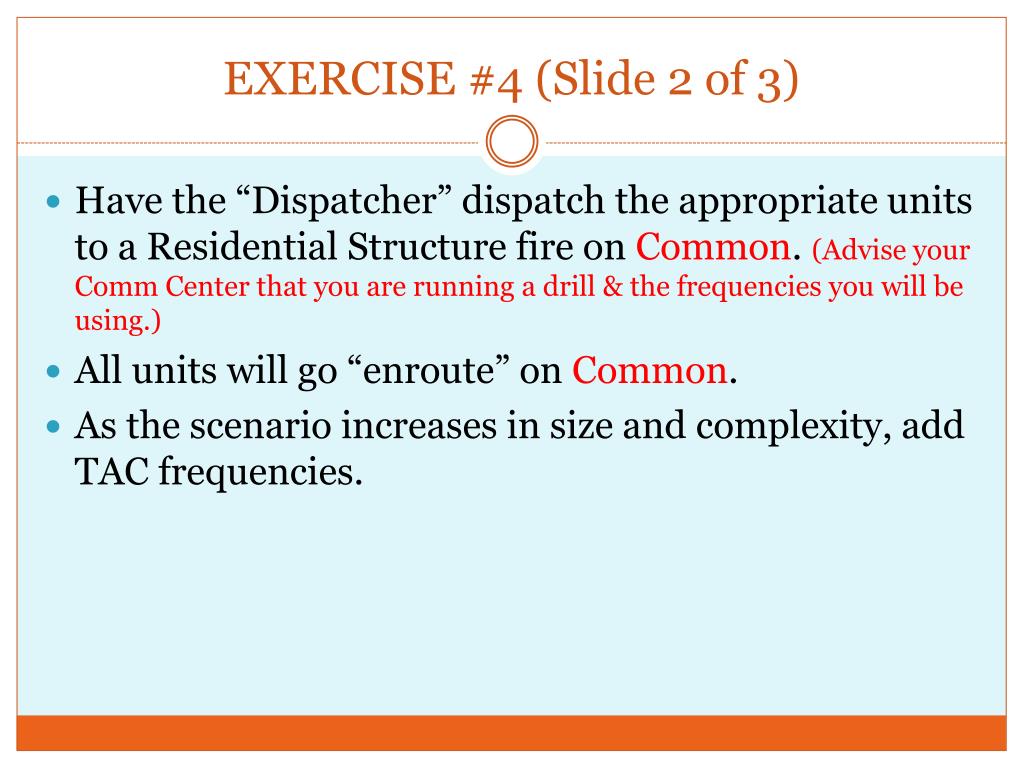 EXERCISE #4 (Slide 2 of 3)

Have the “Dispatcher” dispatch the appropriate units to a Residential Structure fire on Common. (Advise your Comm Center that you are running a drill & the frequencies you will be using.)

All units will go “enroute” on Common.

As the scenario increases in size and complexity, add TAC frequencies.